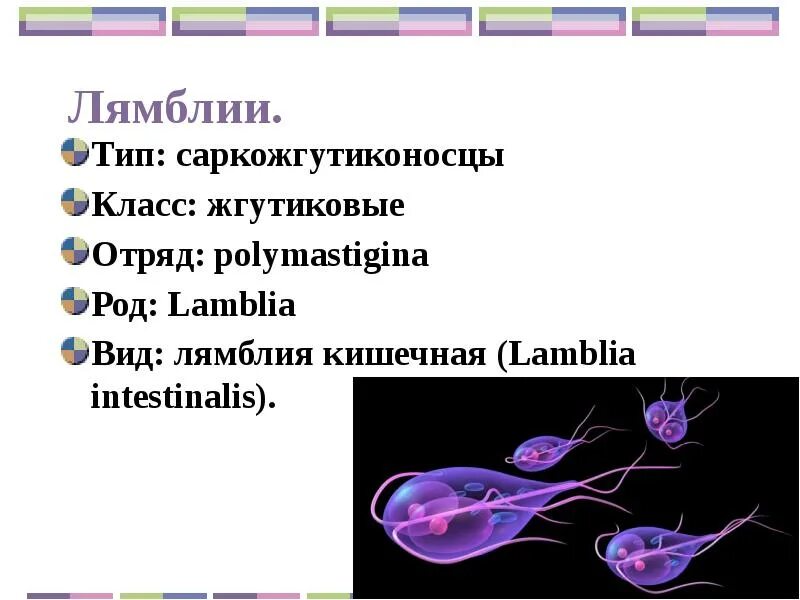 Лямблии.

Тип: саркожгутиконосцы

Класс: жгутиковые

Отряд: polymastigina

Род: Lamblia

Вид: лямблия кишечная (Lamblia intestinalis).